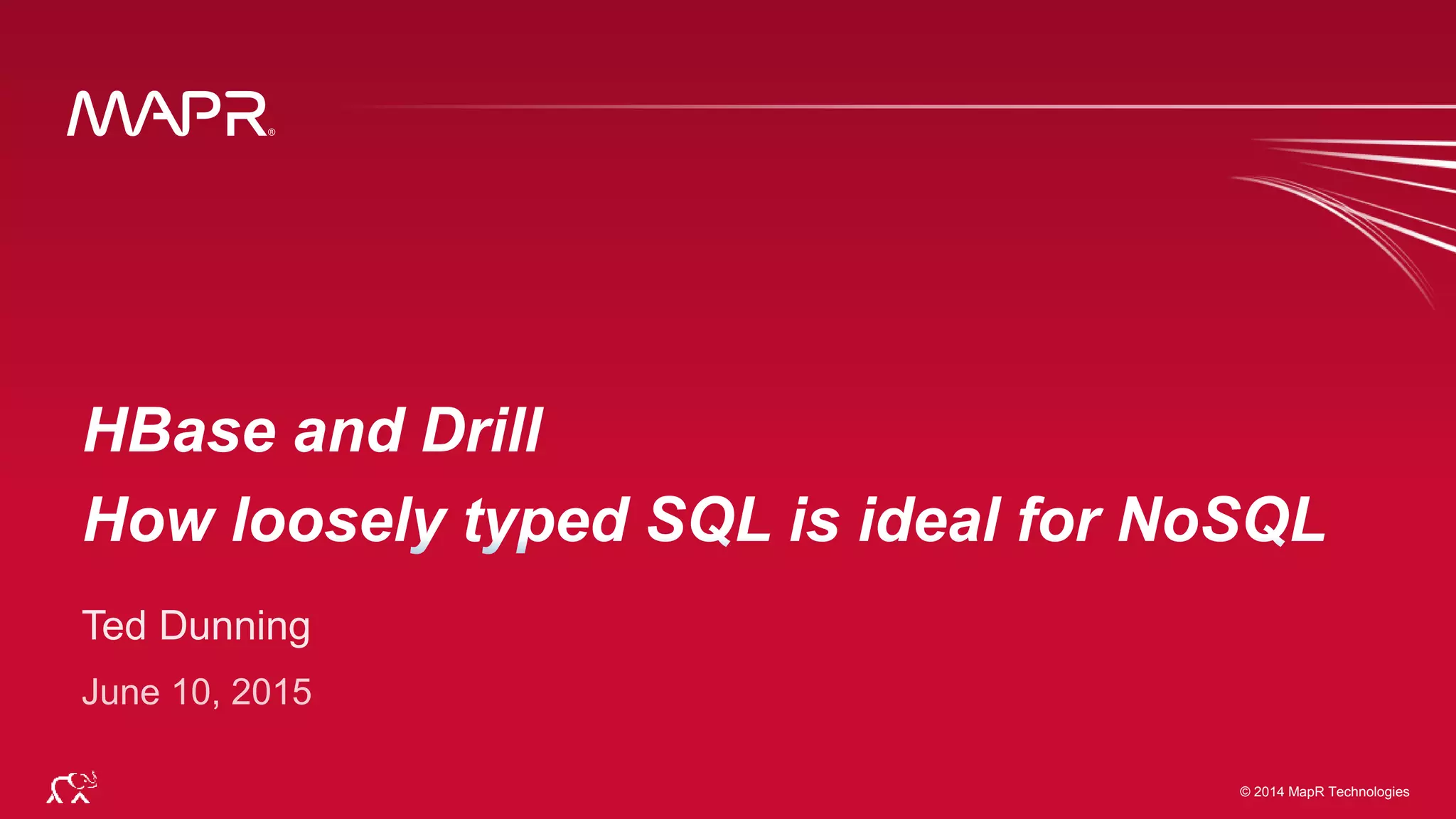 MAPR®

HBase and Drill

How loosely typed SQL is ideal for NoSQL

Ted Dunning

June 10, 2015

© 2014 MapR Technologies